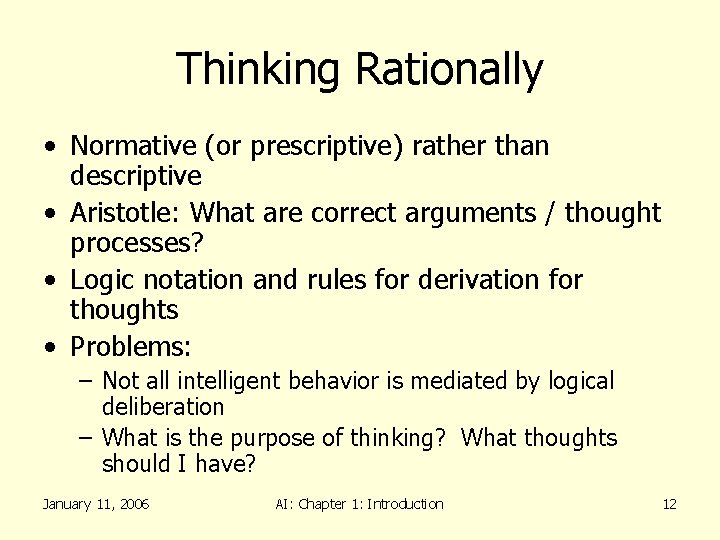 Thinking Rationally

• Normative (or prescriptive) rather than descriptive
• Aristotle: What are correct arguments / thought processes?
• Logic notation and rules for derivation for thoughts
• Problems:
  – Not all intelligent behavior is mediated by logical deliberation
  – What is the purpose of thinking? What thoughts should I have?

January 11, 2006 AI: Chapter 1: Introduction 12